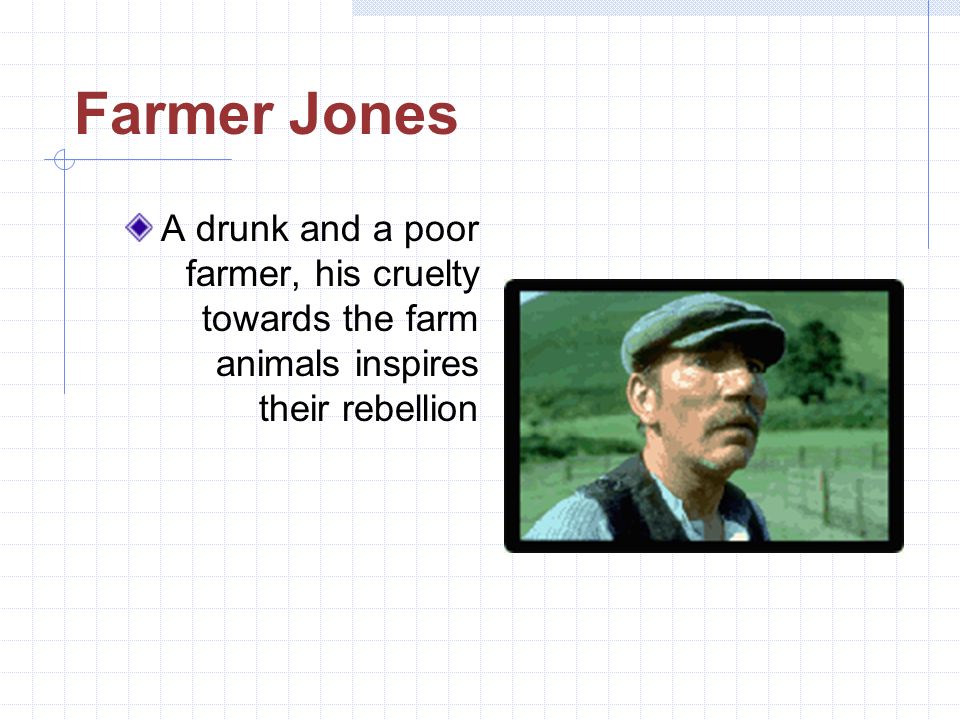 Farmer Jones

A drunk and a poor farmer, his cruelty towards the farm animals inspires their rebellion